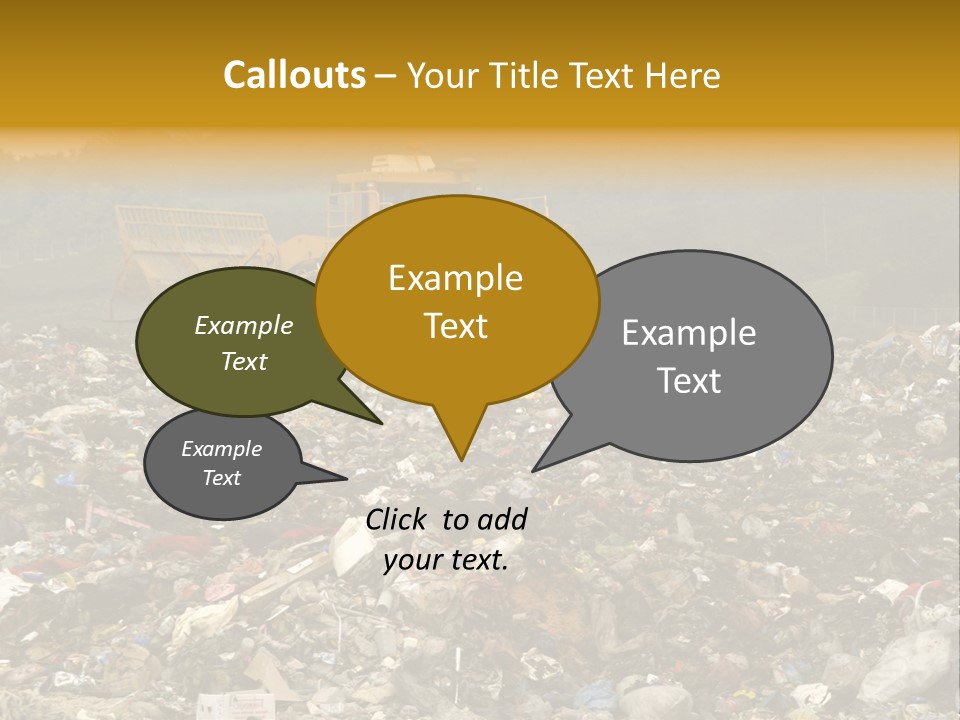 Callouts – Your Title Text Here

Example Text

Example Text

Example Text

Example Text

Click to add your text.